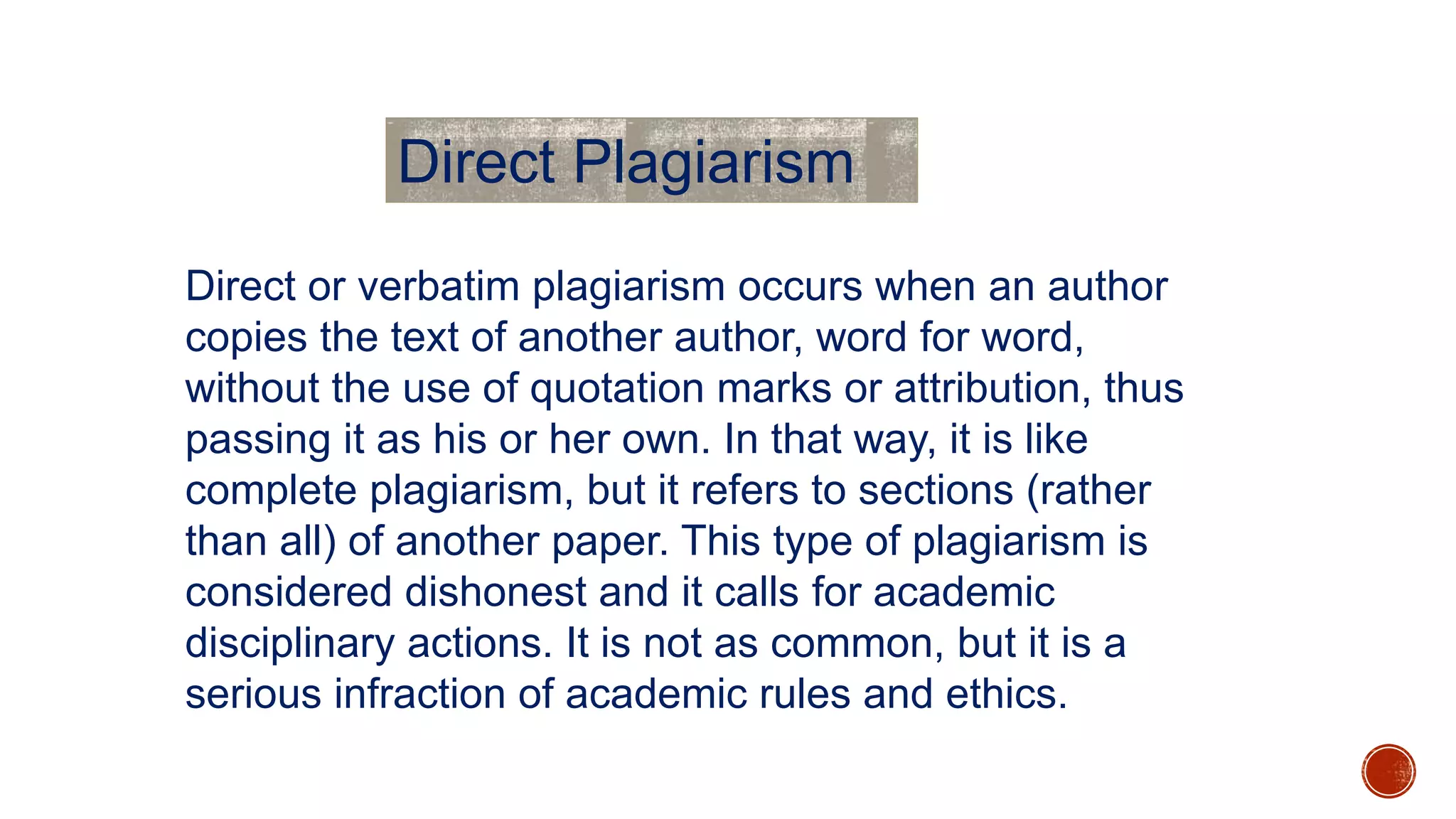 Direct Plagiarism

Direct or verbatim plagiarism occurs when an author copies the text of another author, word for word, without the use of quotation marks or attribution, thus passing it as his or her own. In that way, it is like complete plagiarism, but it refers to sections (rather than all) of another paper. This type of plagiarism is considered dishonest and it calls for academic disciplinary actions. It is not as common, but it is a serious infraction of academic rules and ethics.